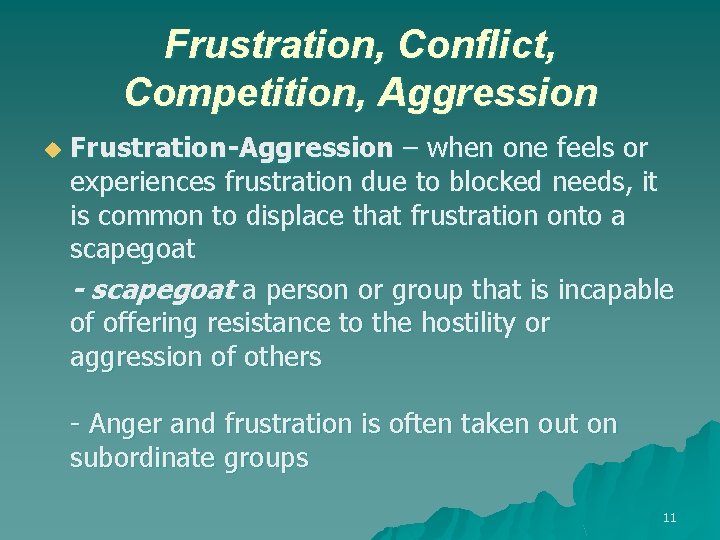 Frustration, Conflict, Competition, Aggression

Frustration-Aggression – when one feels or experiences frustration due to blocked needs, it is common to displace that frustration onto a scapegoat

- scapegoat a person or group that is incapable of offering resistance to the hostility or aggression of others

- Anger and frustration is often taken out on subordinate groups

11